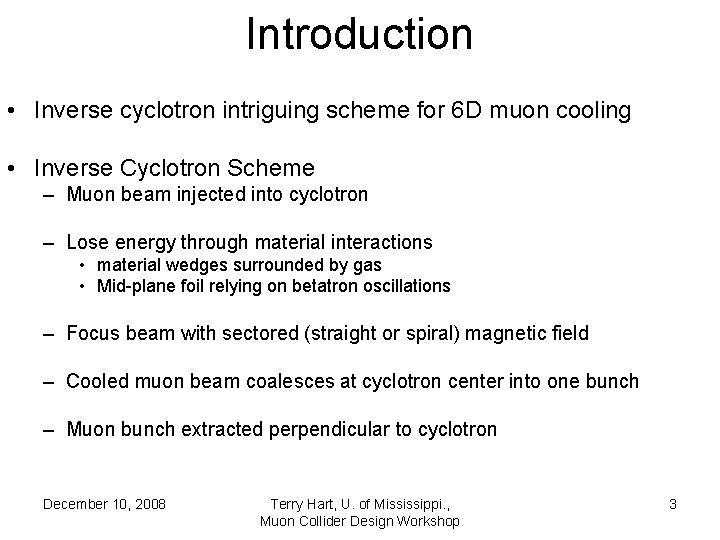 Introduction

• Inverse cyclotron intriguing scheme for 6D muon cooling

• Inverse Cyclotron Scheme
– Muon beam injected into cyclotron

– Lose energy through material interactions
• material wedges surrounded by gas
• Mid-plane foil relying on betatron oscillations

– Focus beam with sectored (straight or spiral) magnetic field

– Cooled muon beam coalesces at cyclotron center into one bunch

– Muon bunch extracted perpendicular to cyclotron

December 10, 2008

Terry Hart, U. of Mississippi., Muon Collider Design Workshop

3